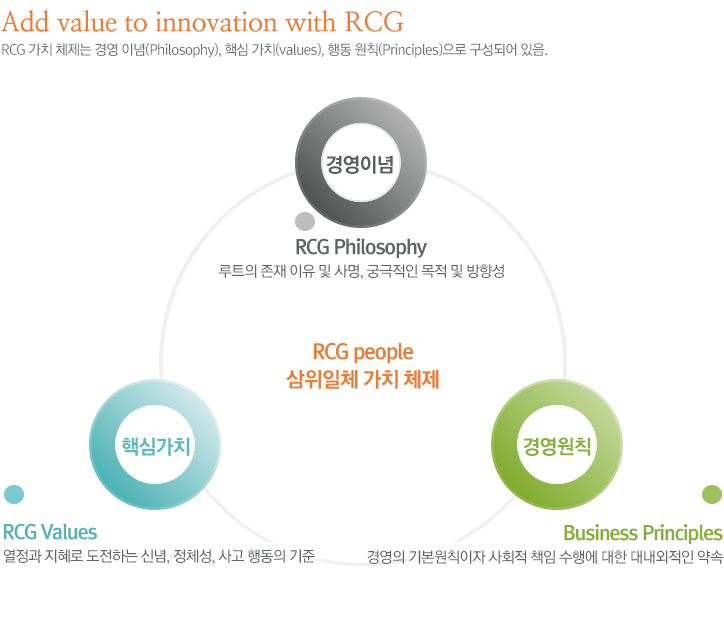 Add value to innovation with RCG

RCG 가치 체제는 경영 이념(Philosophy), 핵심 가치(values), 행동 원칙(Principles)으로 구성되어 있음.

경영이념

RCG Philosophy

루트의 존재 이유 및 사명, 궁극적인 목적 및 방향성

RCG people
삼위일체 가치 체제

핵심가치

RCG Values

열정과 지혜로 도전하는 신념, 정체성, 사고 행동의 기준

경영원칙

Business Principles

경영의 기본원칙이자 사회적 책임 수행에 대한 대내외적인 약속